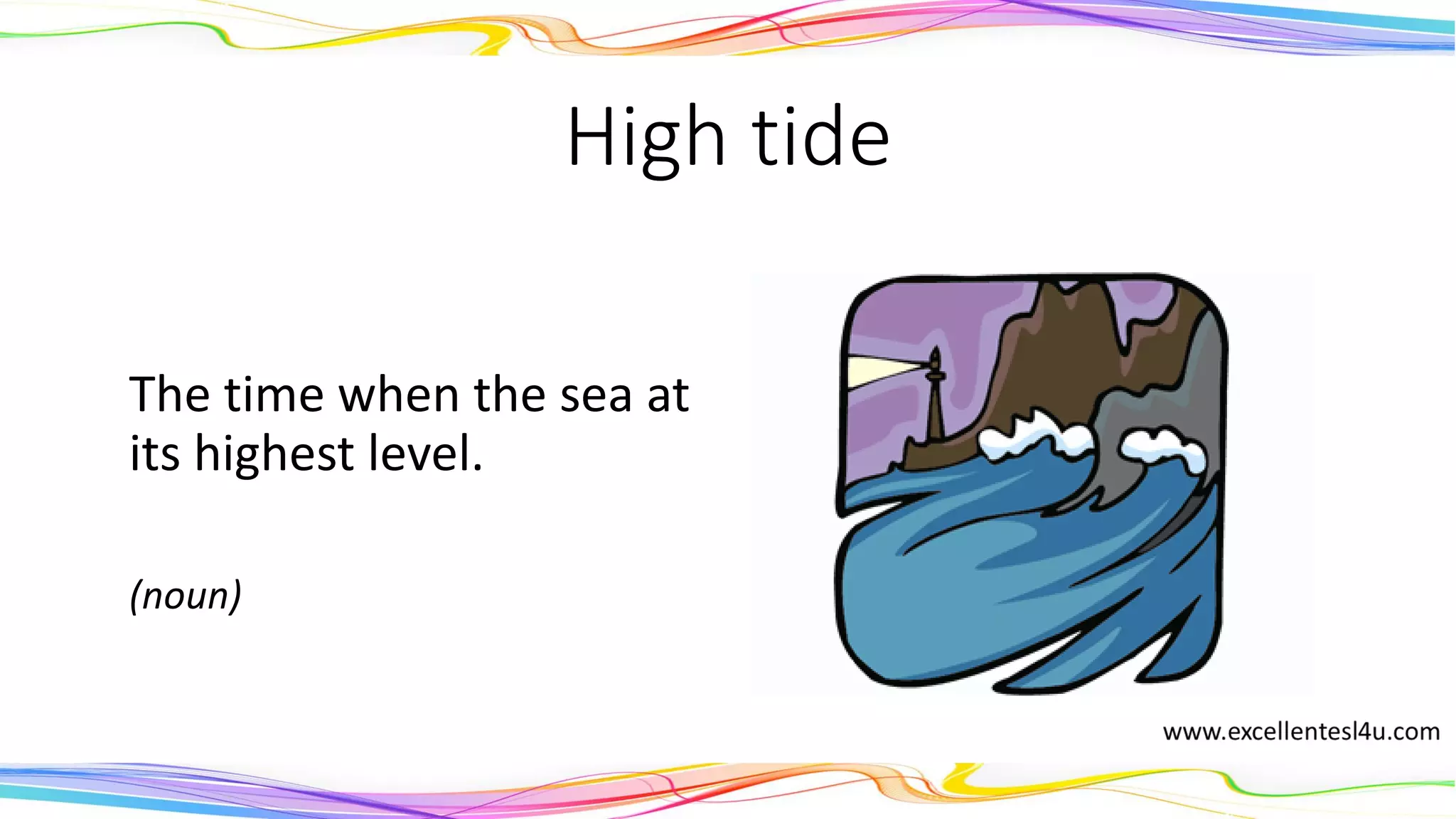 High tide

The time when the sea at its highest level.

(noun)

www.excellentesl4u.com